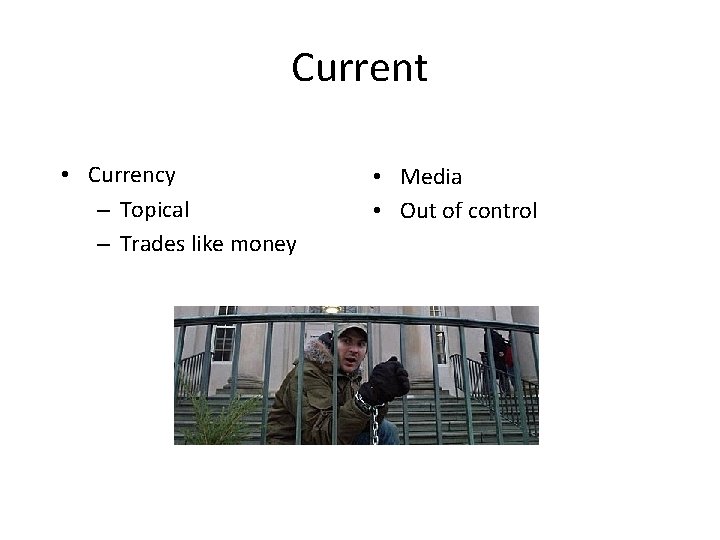 Current

• Currency
– Topical
– Trades like money

• Media
• Out of control